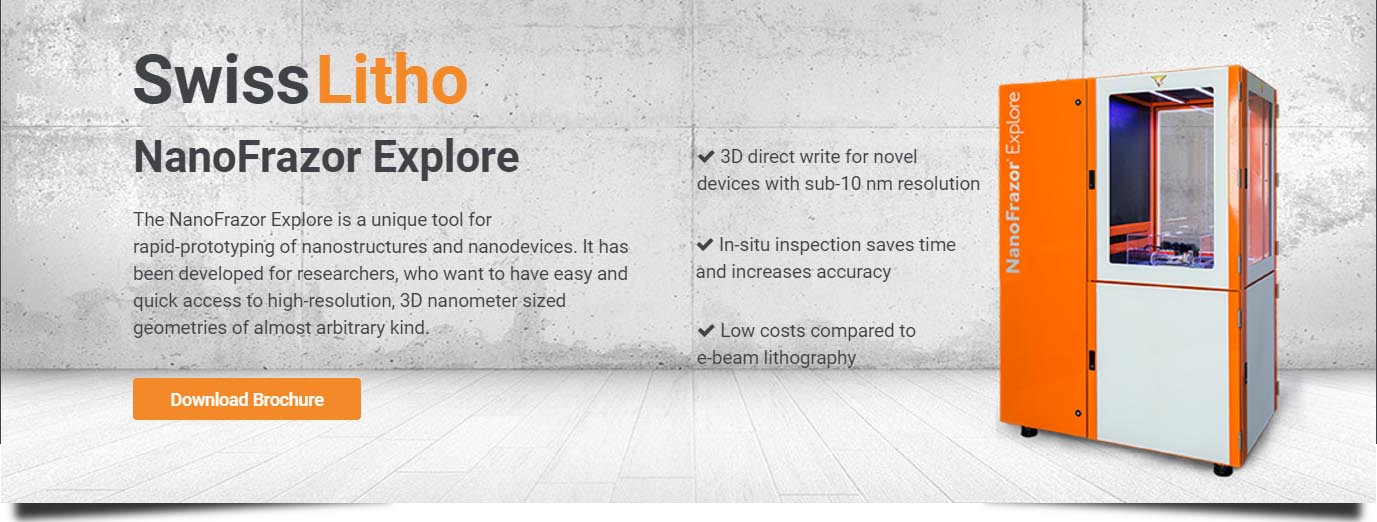 SwissLitho

NanoFrazor Explore

The NanoFrazor Explore is a unique tool for rapid-prototyping of nanostructures and nanodevices. It has been developed for researchers, who want to have easy and quick access to high-resolution, 3D nanometer sized geometries of almost arbitrary kind.

Download Brochure

✔ 3D direct write for novel devices with sub-10 nm resolution

✔ In-situ inspection saves time and increases accuracy

✔ Low costs compared to e-beam lithography

NanoFrazor Explore